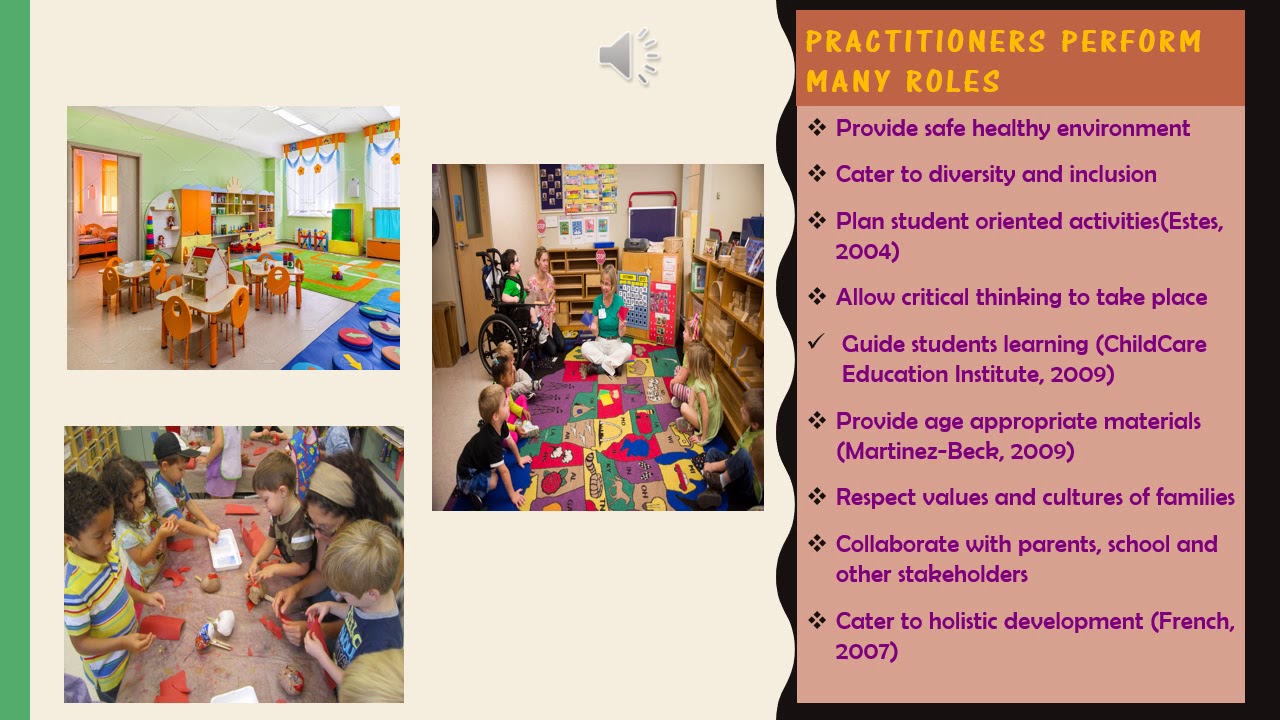 PRACTITIONERS PERFORM MANY ROLES

❖ Provide safe healthy environment

❖ Cater to diversity and inclusion

❖ Plan student oriented activities(Estes, 2004)

❖ Allow critical thinking to take place

✓ Guide students learning (ChildCare Education Institute, 2009)

❖ Provide age appropriate materials (Martinez-Beck, 2009)

❖ Respect values and cultures of families

❖ Collaborate with parents, school and other stakeholders

❖ Cater to holistic development (French, 2007)